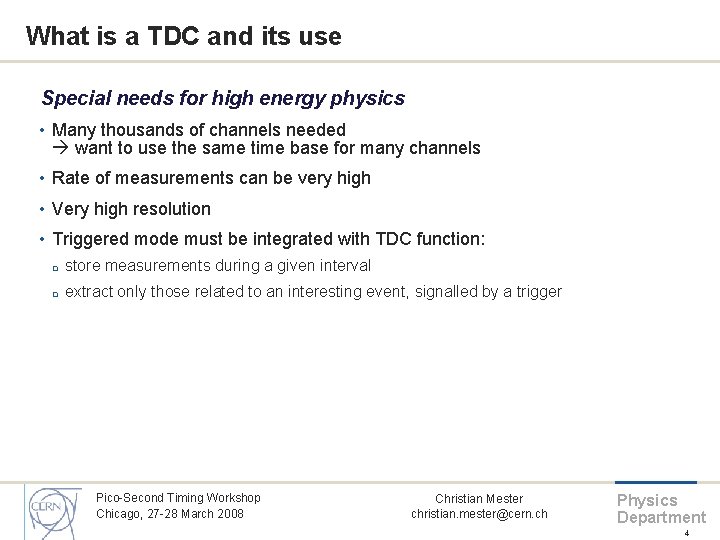 What is a TDC and its use

Special needs for high energy physics

• Many thousands of channels needed
→ want to use the same time base for many channels

• Rate of measurements can be very high

• Very high resolution

• Triggered mode must be integrated with TDC function:
▫ store measurements during a given interval
▫ extract only those related to an interesting event, signalled by a trigger

CERN

Pico-Second Timing Workshop
Chicago, 27-28 March 2008

Christian Mester
christian.mester@cern.ch

Physics
Department

4